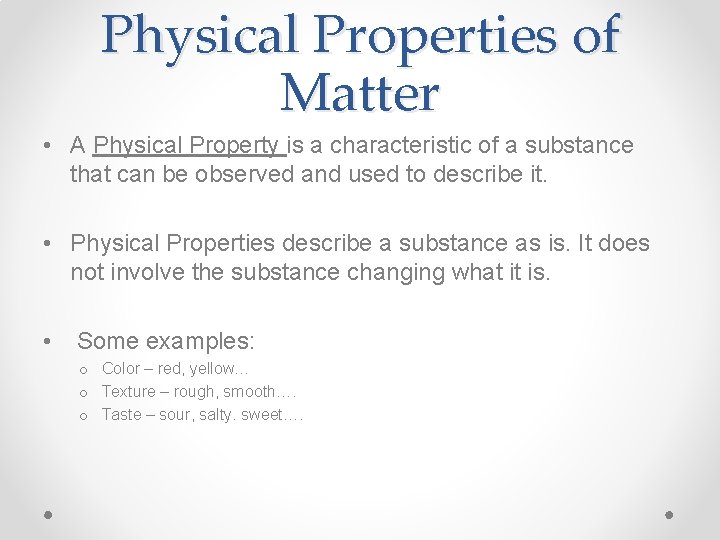 Physical Properties of Matter

• A Physical Property is a characteristic of a substance that can be observed and used to describe it.

• Physical Properties describe a substance as is. It does not involve the substance changing what it is.

• Some examples:
  o Color – red, yellow…
  o Texture – rough, smooth….
  o Taste – sour, salty. sweet….